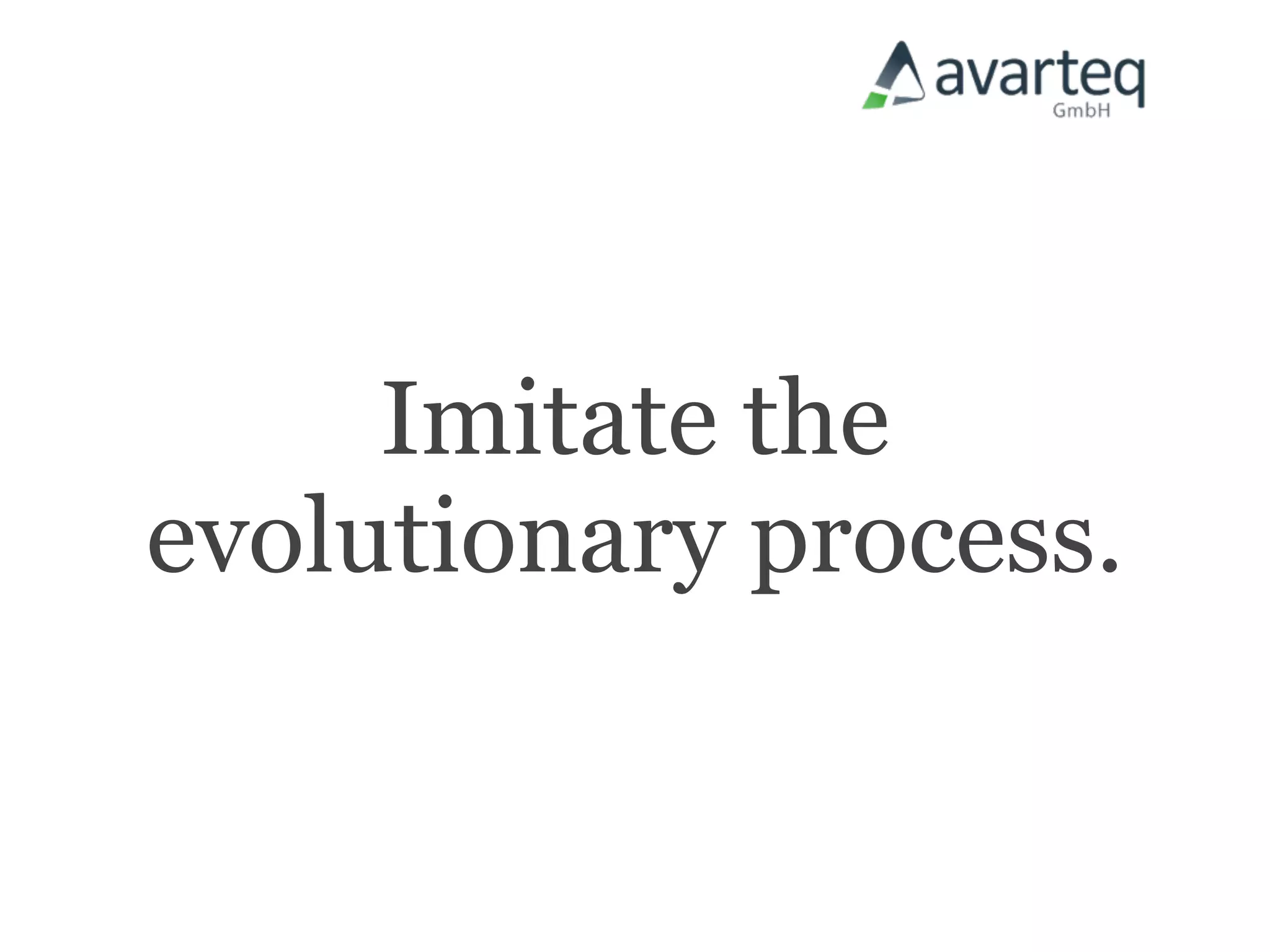 avarteq
GmbH

Imitate the evolutionary process.